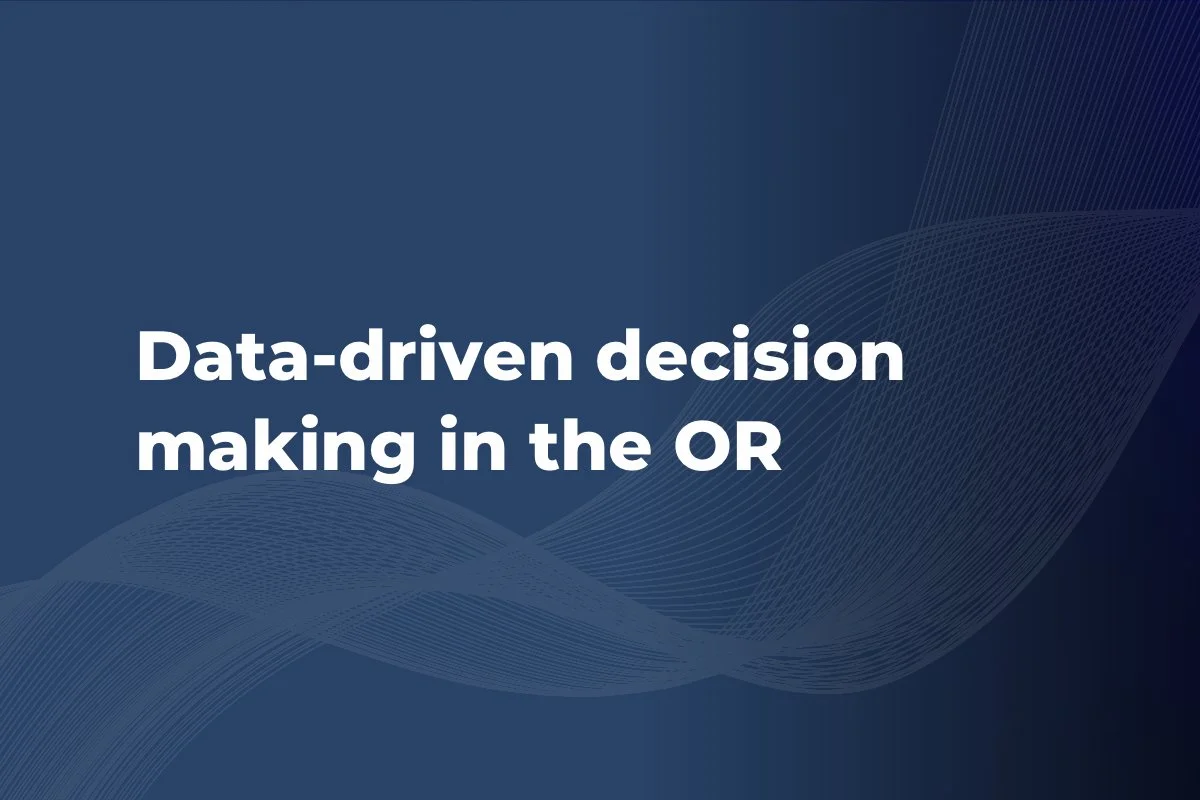 Data-driven decision making in the OR